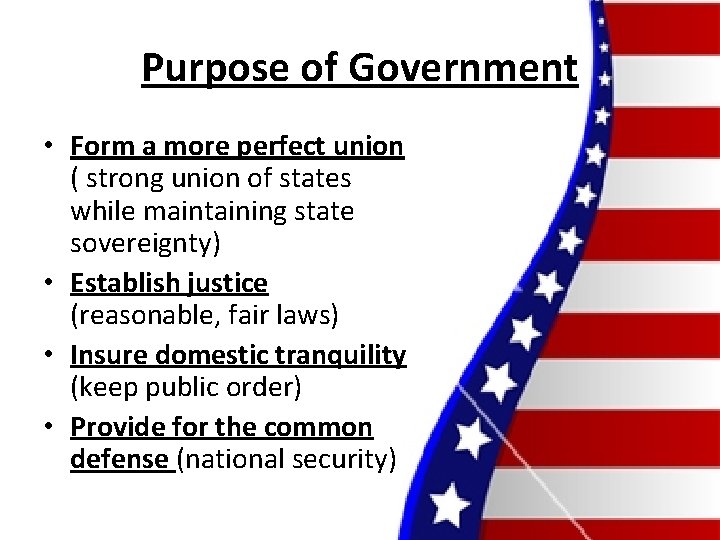 Purpose of Government

• Form a more perfect union ( strong union of states while maintaining state sovereignty)

• Establish justice (reasonable, fair laws)

• Insure domestic tranquility (keep public order)

• Provide for the common defense (national security)